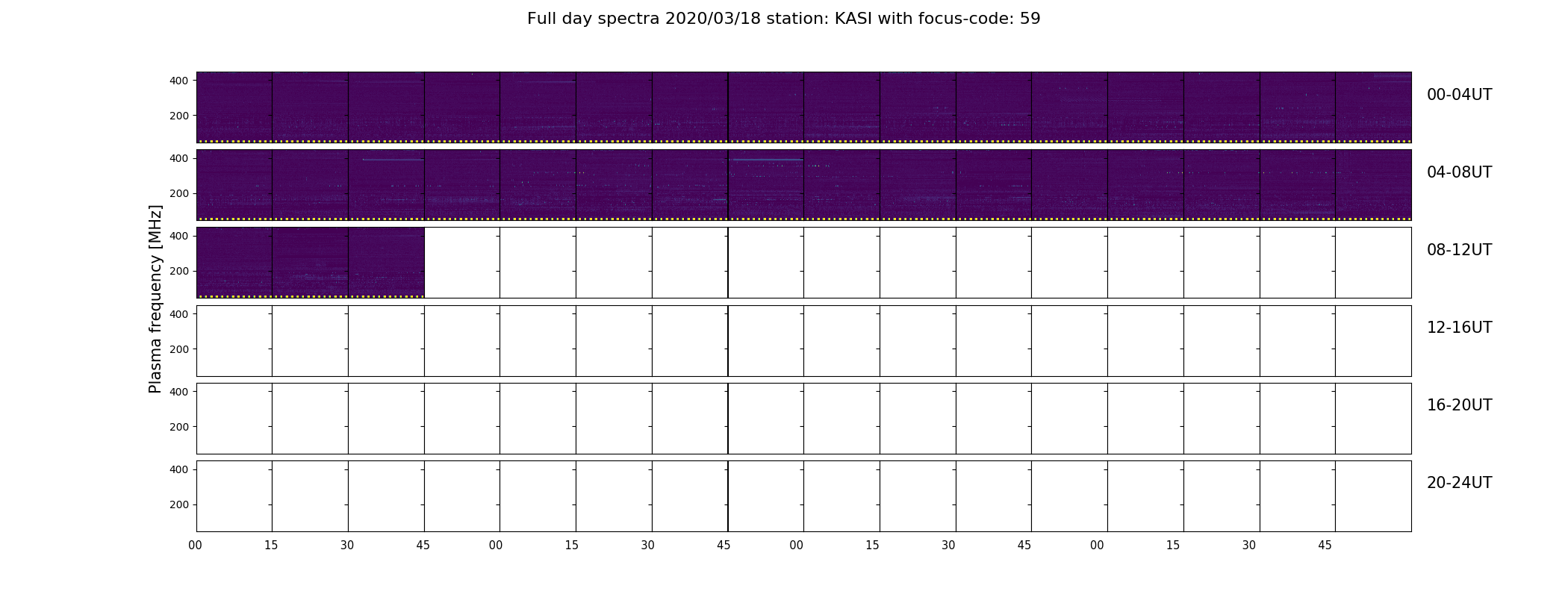 Full day spectra 2020/03/18 station: KASI with focus-code: 59

Plasma frequency [MHz]

400
200
00-04UT

400
200
04-08UT

400
200
08-12UT

400
200
12-16UT

400
200
16-20UT

400
200
20-24UT

00 15 30 45 00 15 30 45 00 15 30 45 00 15 30 45